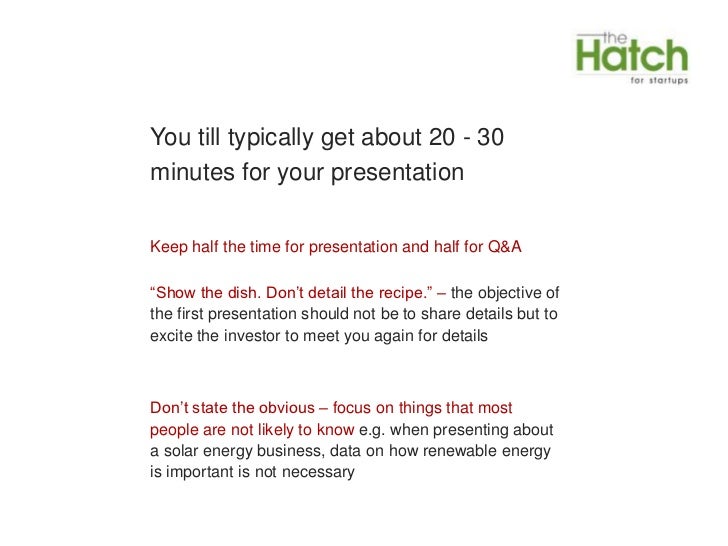 the Hatch
for startups

You till typically get about 20 - 30 minutes for your presentation

Keep half the time for presentation and half for Q&A

“Show the dish. Don’t detail the recipe.” – the objective of the first presentation should not be to share details but to excite the investor to meet you again for details

Don’t state the obvious – focus on things that most people are not likely to know e.g. when presenting about a solar energy business, data on how renewable energy is important is not necessary